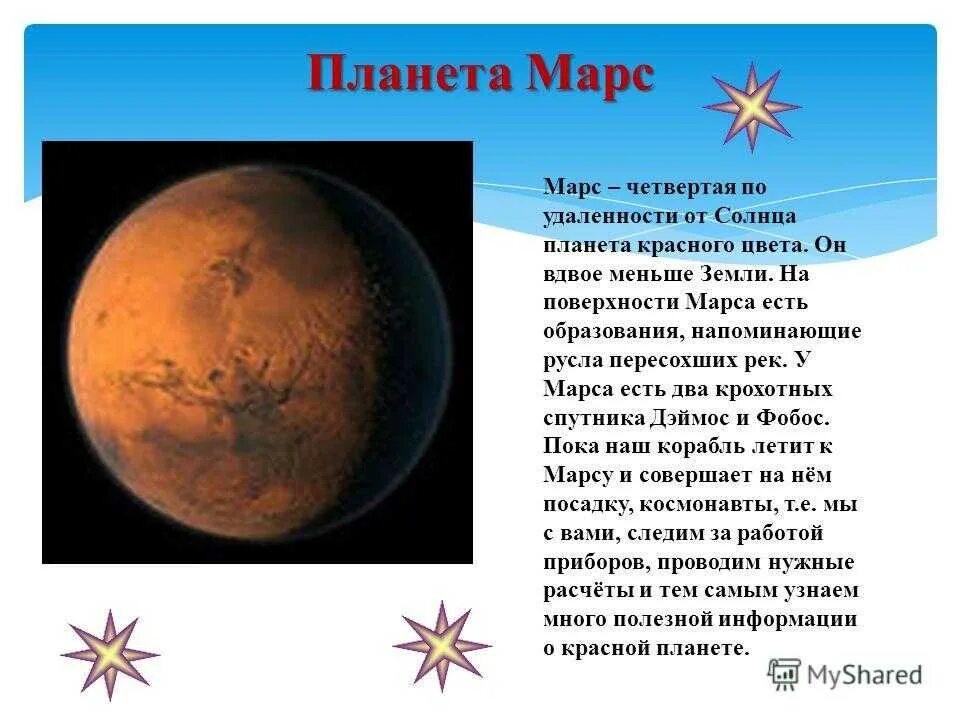 Планета Марс

Марс – четвертая по удаленности от Солнца планета красного цвета. Он вдвое меньше Земли. На поверхности Марса есть образования, напоминающие русла пересохших рек. У Марса есть два крохотных спутника Дэймос и Фобос. Пока наш корабль летит к Марсу и совершает на нём посадку, космонавты, т.е. мы с вами, следим за работой приборов, проводим нужные расчёты и тем самым узнаем много полезной информации о красной планете.

MyShared